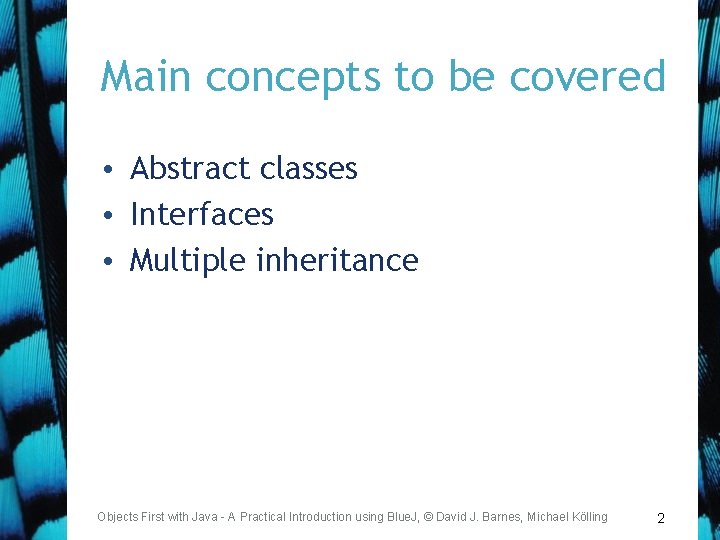 Main concepts to be covered

• Abstract classes
• Interfaces
• Multiple inheritance

Objects First with Java - A Practical Introduction using BlueJ, © David J. Barnes, Michael Kölling

2